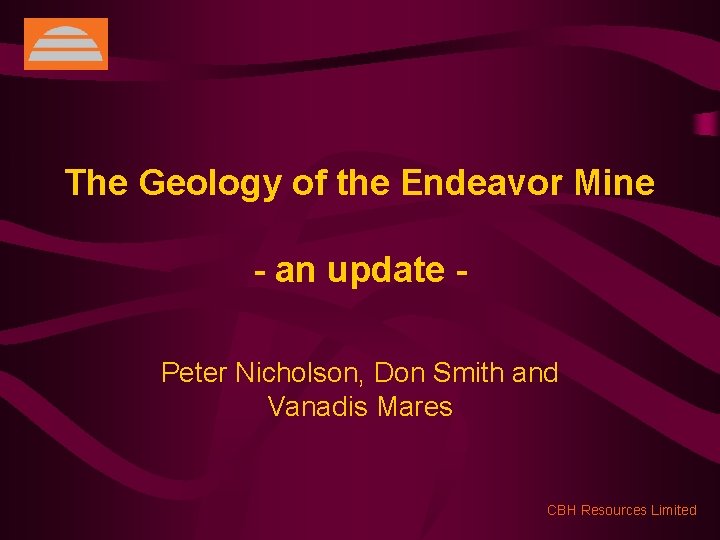 The Geology of the Endeavor Mine

- an update -

Peter Nicholson, Don Smith and Vanadis Mares

CBH Resources Limited